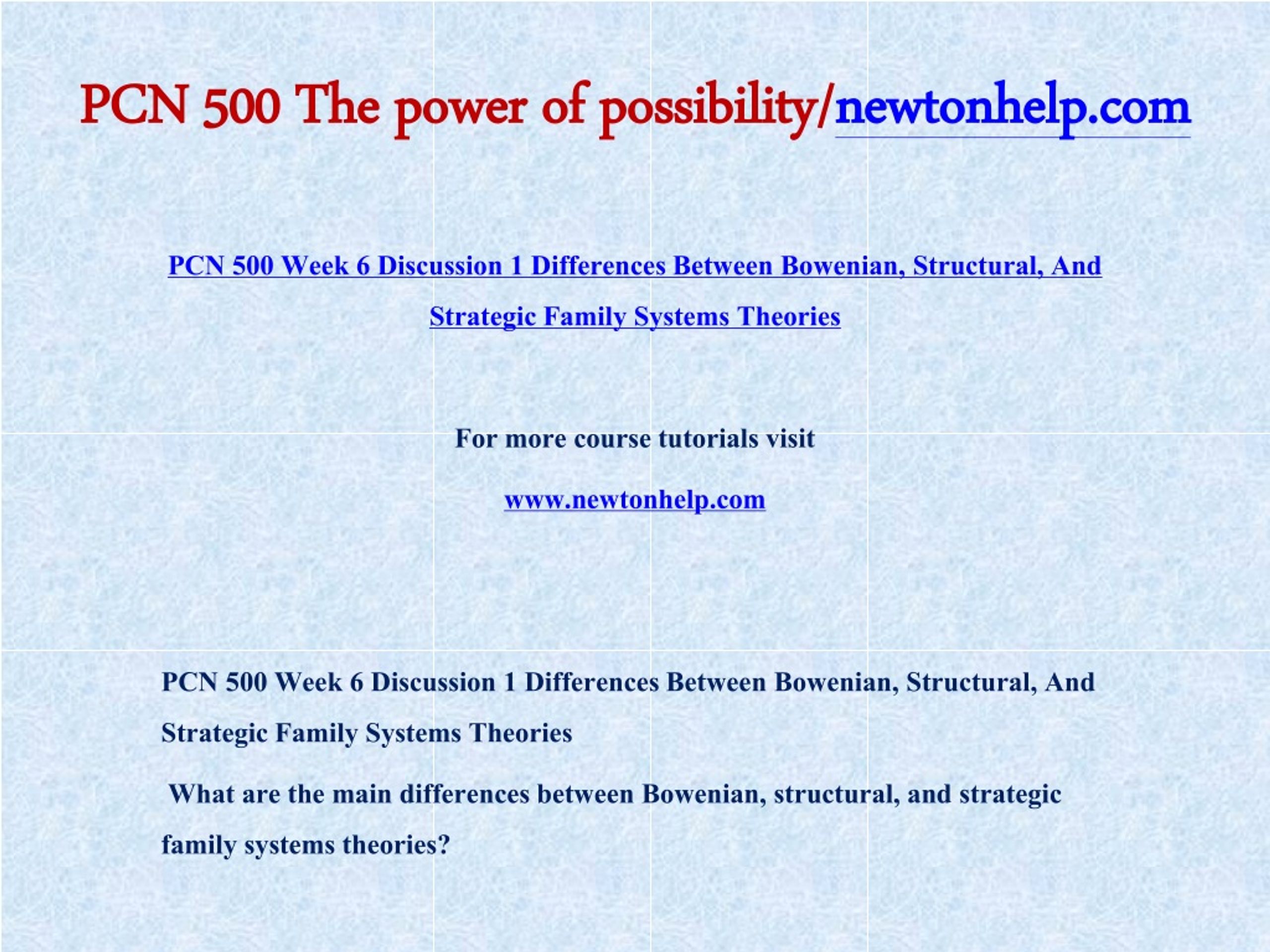 PCN 500 The power of possibility/newtonhelp.com

PCN 500 Week 6 Discussion 1 Differences Between Bowenian, Structural, And Strategic Family Systems Theories

For more course tutorials visit

www.newtonhelp.com

PCN 500 Week 6 Discussion 1 Differences Between Bowenian, Structural, And Strategic Family Systems Theories

What are the main differences between Bowenian, structural, and strategic family systems theories?